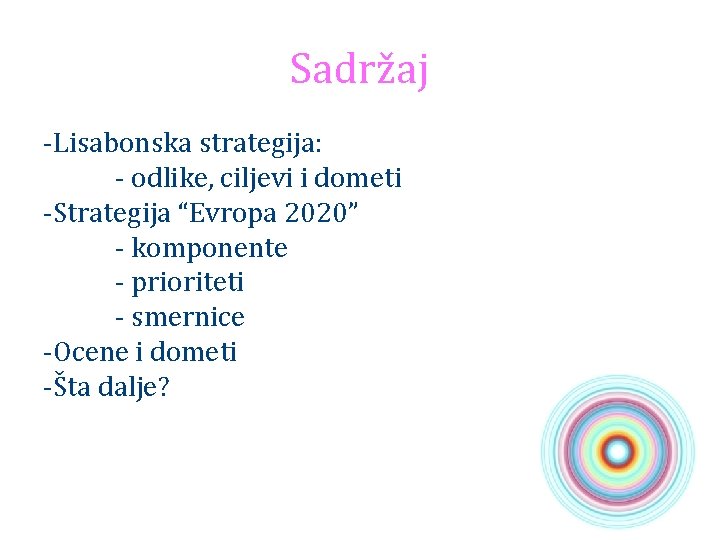 Sadržaj

-Lisabonska strategija:
- odlike, ciljevi i dometi
-Strategija “Evropa 2020”
- komponente
- prioriteti
- smernice
-Ocene i dometi
-Šta dalje?